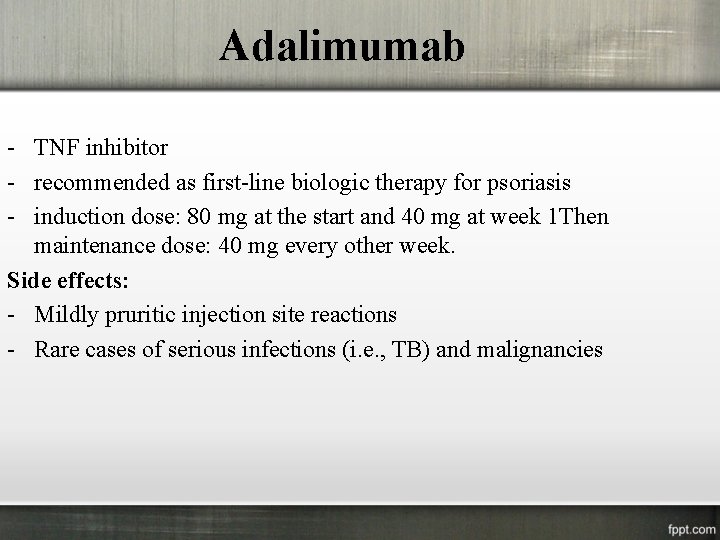 Adalimumab

- TNF inhibitor
- recommended as first-line biologic therapy for psoriasis
- induction dose: 80 mg at the start and 40 mg at week 1Then maintenance dose: 40 mg every other week.

Side effects:
- Mildly pruritic injection site reactions
- Rare cases of serious infections (i.e., TB) and malignancies

fppt.com